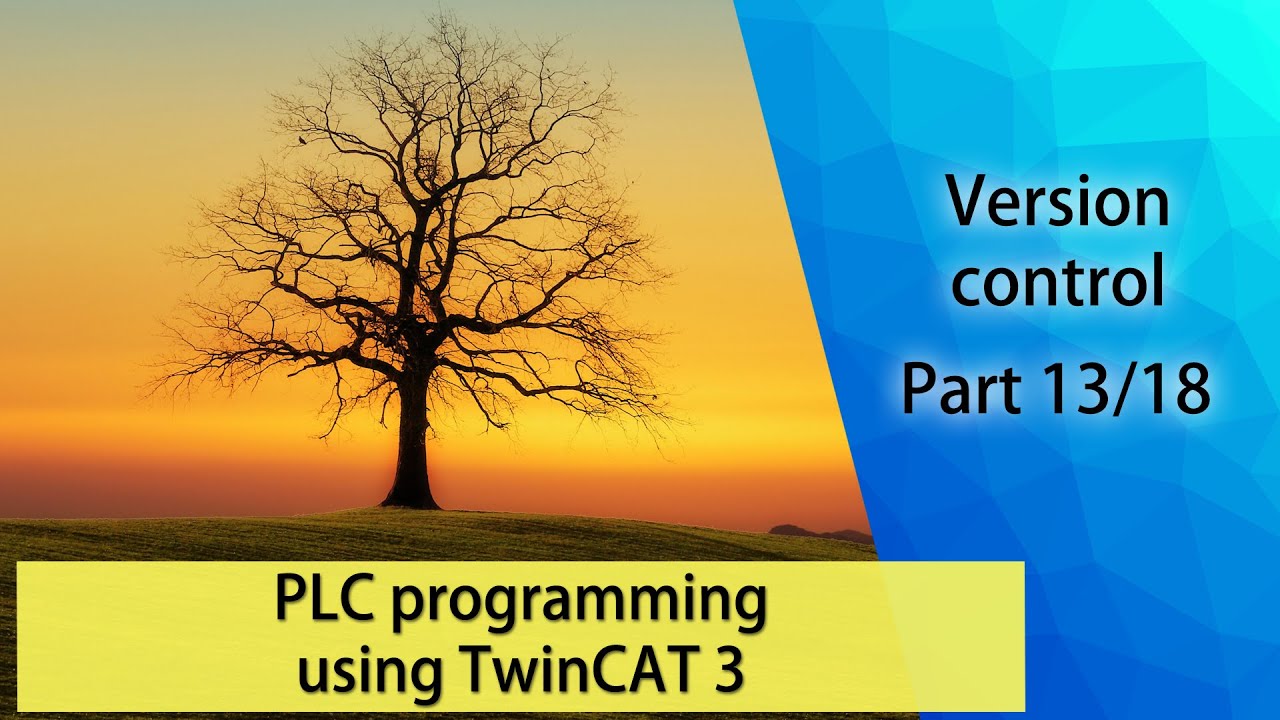 Version control

Part 13/18

PLC programming using TwinCAT 3